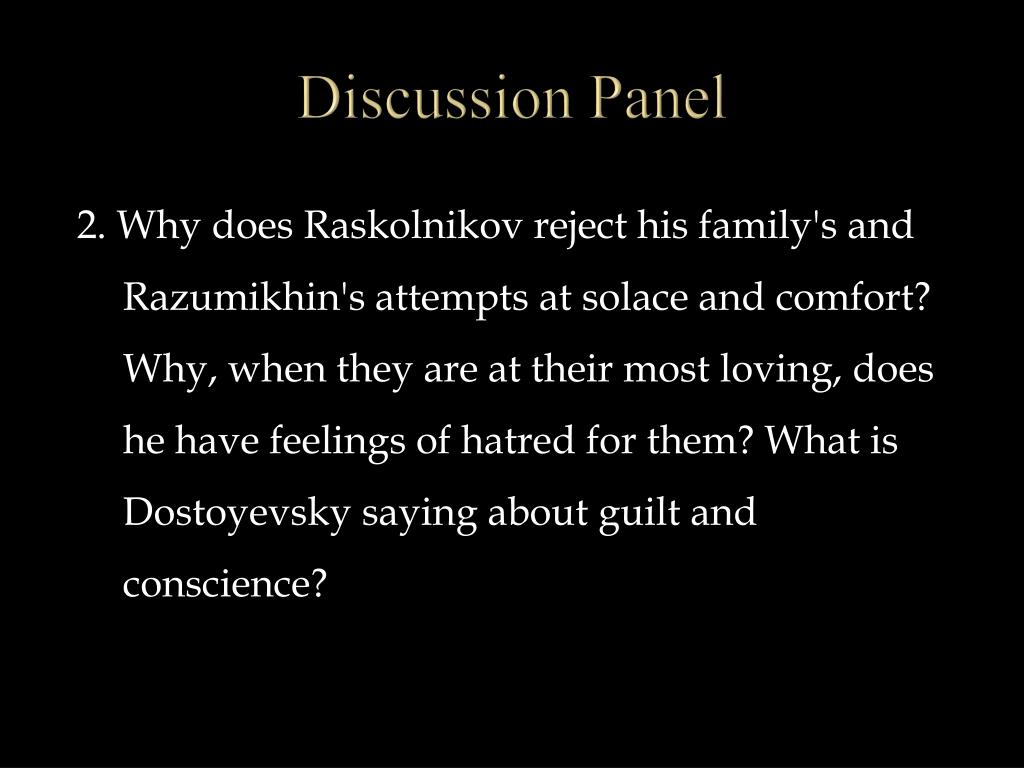 Discussion Panel

2. Why does Raskolnikov reject his family's and Razumikhin's attempts at solace and comfort? Why, when they are at their most loving, does he have feelings of hatred for them? What is Dostoyevsky saying about guilt and conscience?